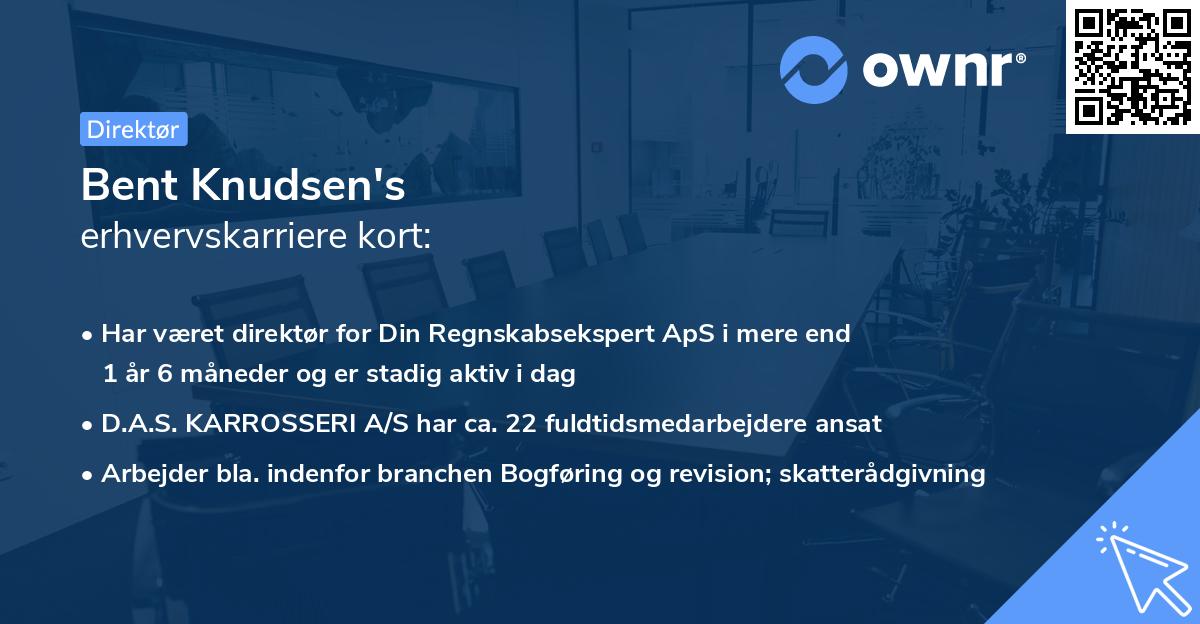 ownr®

Direktør

Bent Knudsen's
erhvervskarriere kort:

• Har været direktør for Din Regnskabsekspert ApS i mere end 1 år 6 måneder og er stadig aktiv i dag
• D.A.S. KARROSSERI A/S har ca. 22 fuldtidsmedarbejdere ansat
• Arbejder bla. indenfor branchen Bogføring og revision; skatterådgivning